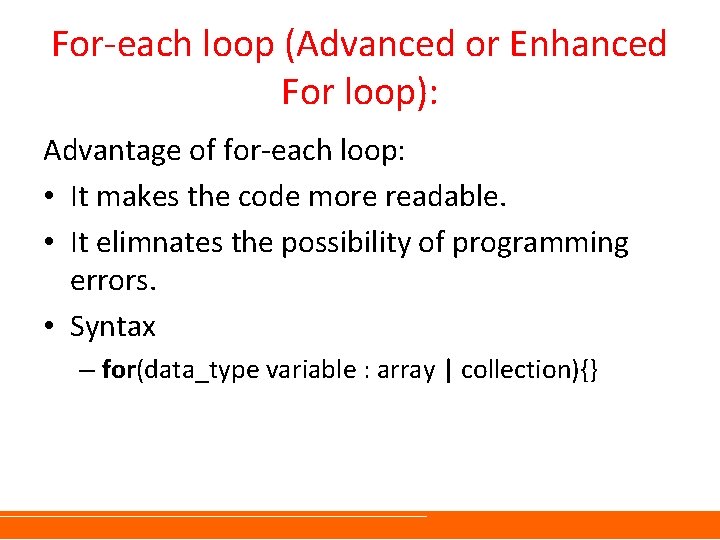 For-each loop (Advanced or Enhanced For loop):

Advantage of for-each loop:

• It makes the code more readable.

• It elimnates the possibility of programming errors.

• Syntax

– for(data_type variable : array | collection){}